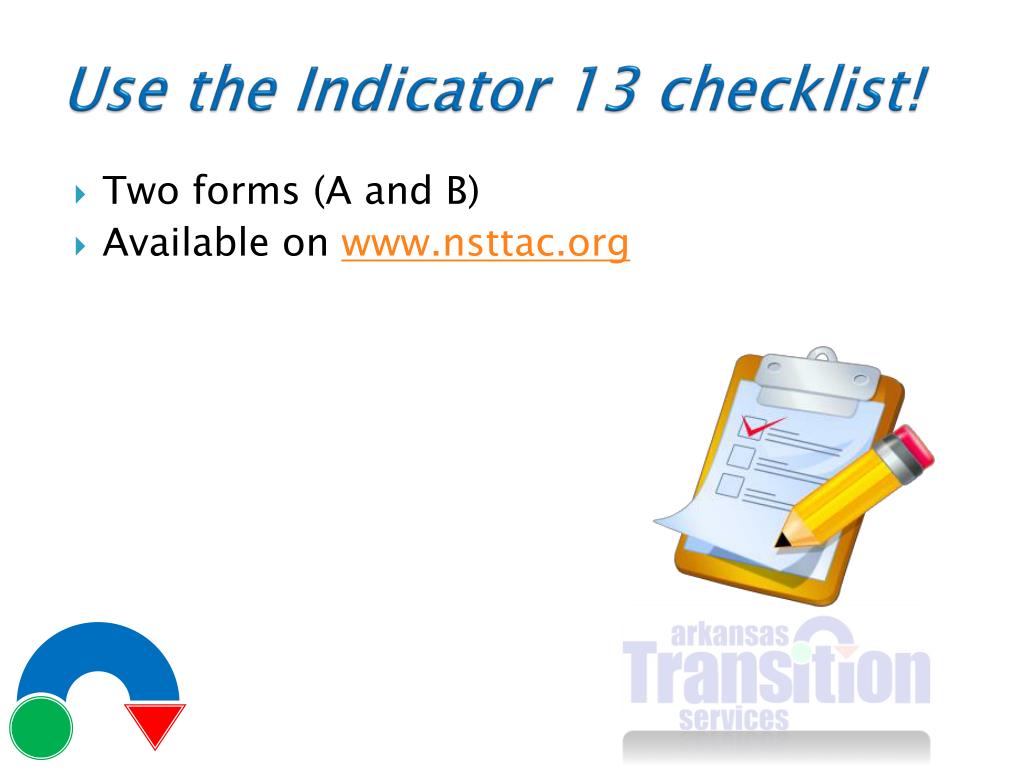 Use the Indicator 13 checklist!

Two forms (A and B)
Available on www.nsttac.org

arkansas
Transition
services